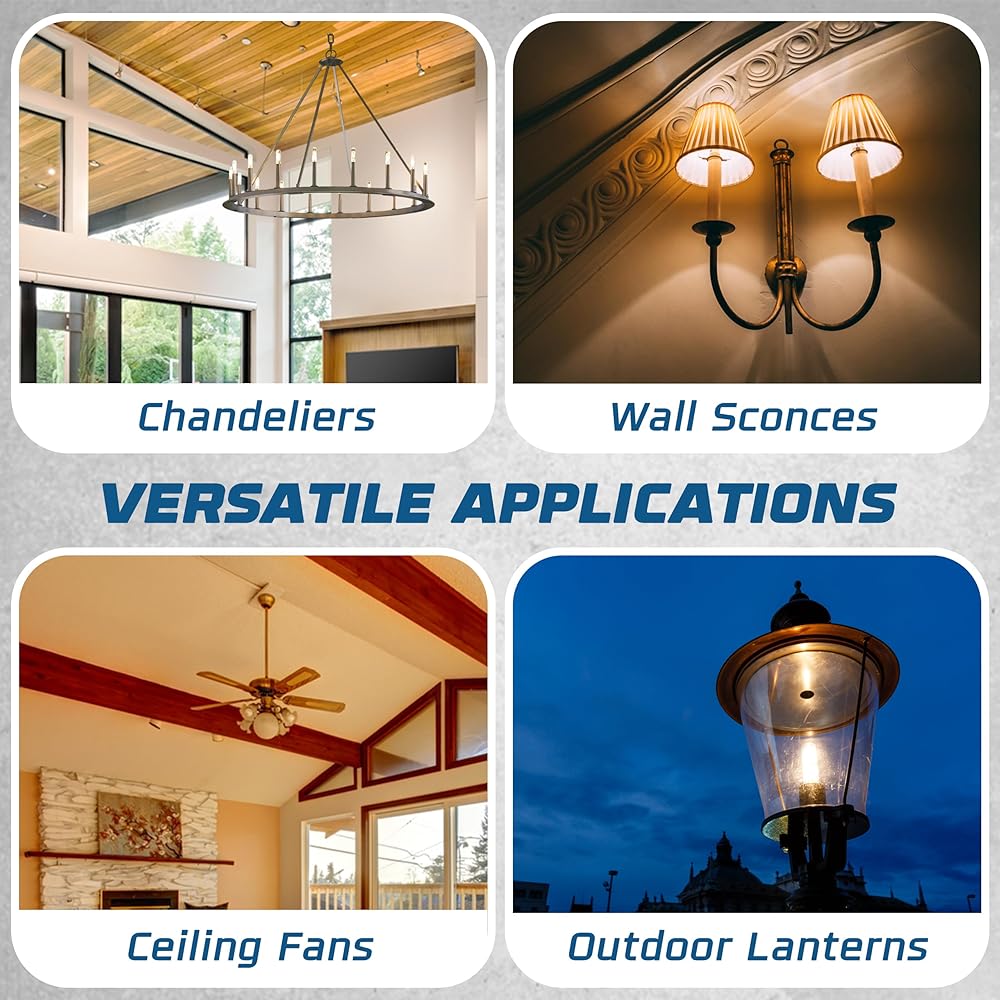 Chandeliers

Wall Sconces

VERSATILE APPLICATIONS

Ceiling Fans

Outdoor Lanterns